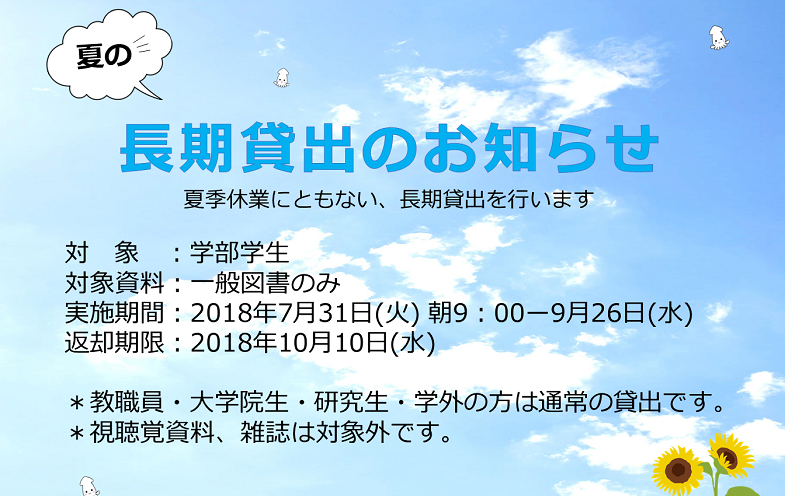 夏の

長期貸出のお知らせ

夏季休業にともない、長期貸出を行います

対　象　：学部学生
対象資料：一般図書のみ
実施期間：2018年7月31日(火) 朝9：00ー9月26日(水)
返却期限：2018年10月10日(水)

＊教職員・大学院生・研究生・学外の方は通常の貸出です。
＊視聴覚資料、雑誌は対象外です。